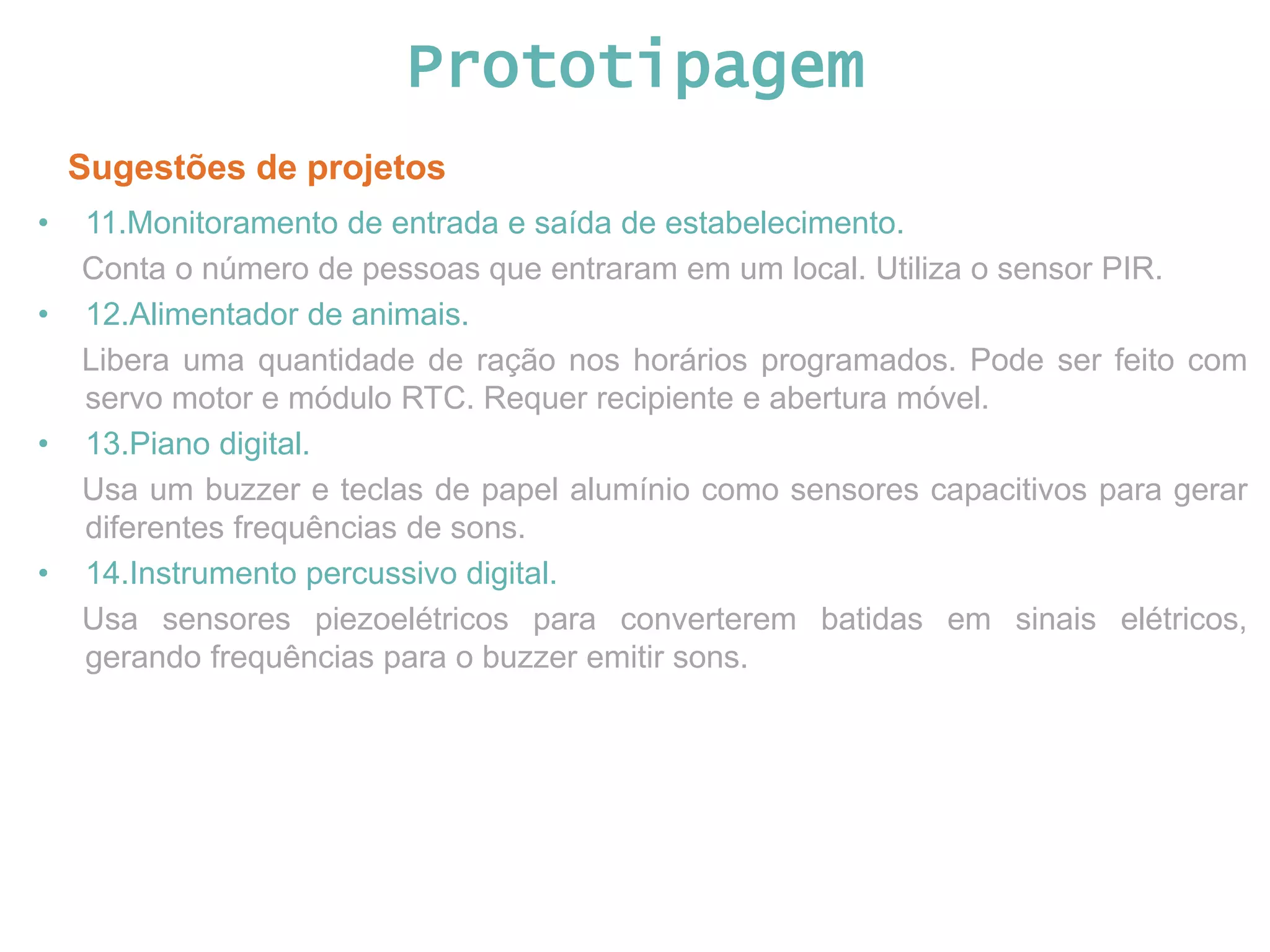 Prototipagem

Sugestões de projetos

• 11.Monitoramento de entrada e saída de estabelecimento.

Conta o número de pessoas que entraram em um local. Utiliza o sensor PIR.

• 12.Alimentador de animais.

Libera uma quantidade de ração nos horários programados. Pode ser feito com servo motor e módulo RTC. Requer recipiente e abertura móvel.

• 13.Piano digital.

Usa um buzzer e teclas de papel alumínio como sensores capacitivos para gerar diferentes frequências de sons.

• 14.Instrumento percussivo digital.

Usa sensores piezoelétricos para converterem batidas em sinais elétricos, gerando frequências para o buzzer emitir sons.